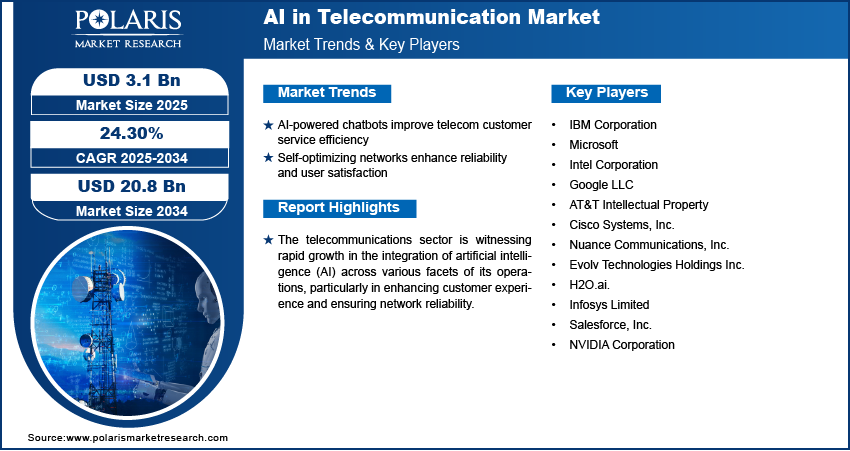 POLARIS
MARKET RESEARCH

AI in Telecommunication Market
Market Trends & Key Players

USD 3.1 Bn
Market Size 2025

24.30%
CAGR 2025-2034

USD 20.8 Bn
Market Size 2034

Market Trends

★ AI-powered chatbots improve telecom customer service efficiency
★ Self-optimizing networks enhance reliability and user satisfaction

Report Highlights

★ The telecommunications sector is witnessing rapid growth in the integration of artificial intelligence (AI) across various facets of its operations, particularly in enhancing customer experience and ensuring network reliability.

Key Players

• IBM Corporation
• Microsoft
• Intel Corporation
• Google LLC
• AT&T Intellectual Property
• Cisco Systems, Inc.
• Nuance Communications, Inc.
• Evolv Technologies Holdings Inc.
• H2O.ai.
• Infosys Limited
• Salesforce, Inc.
• NVIDIA Corporation

Source:www.polarismarketresearch.com